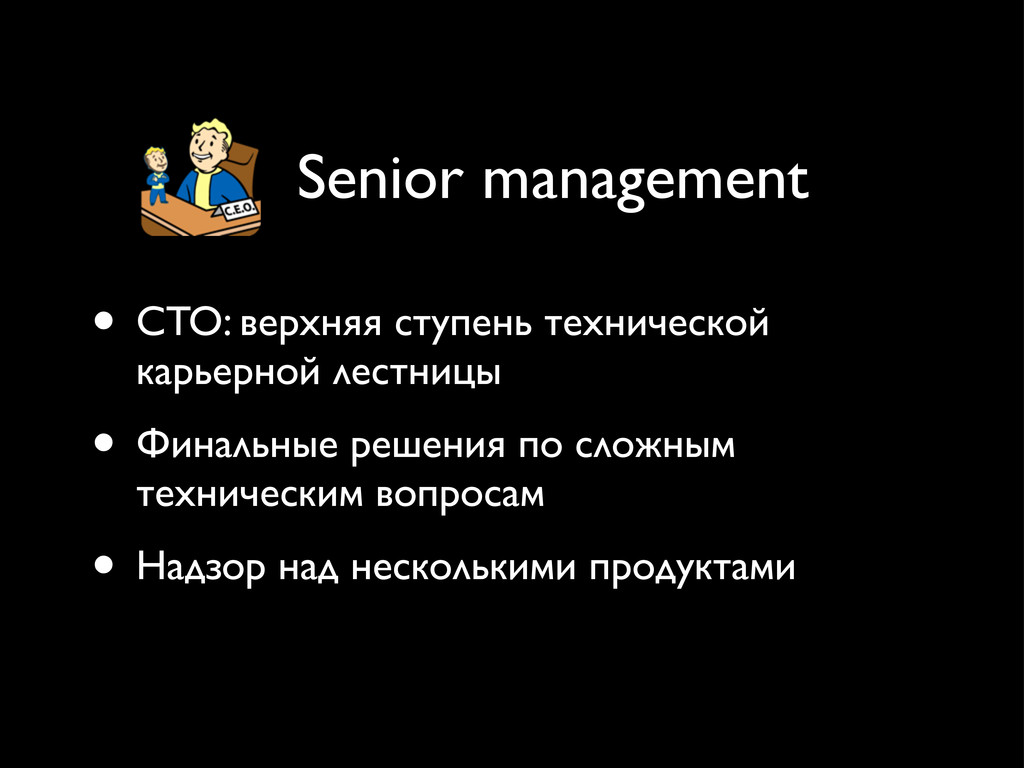 C.E.O.

Senior management

• CTO: верхняя ступень технической карьерной лестницы

• Финальные решения по сложным техническим вопросам

• Надзор над несколькими продуктами